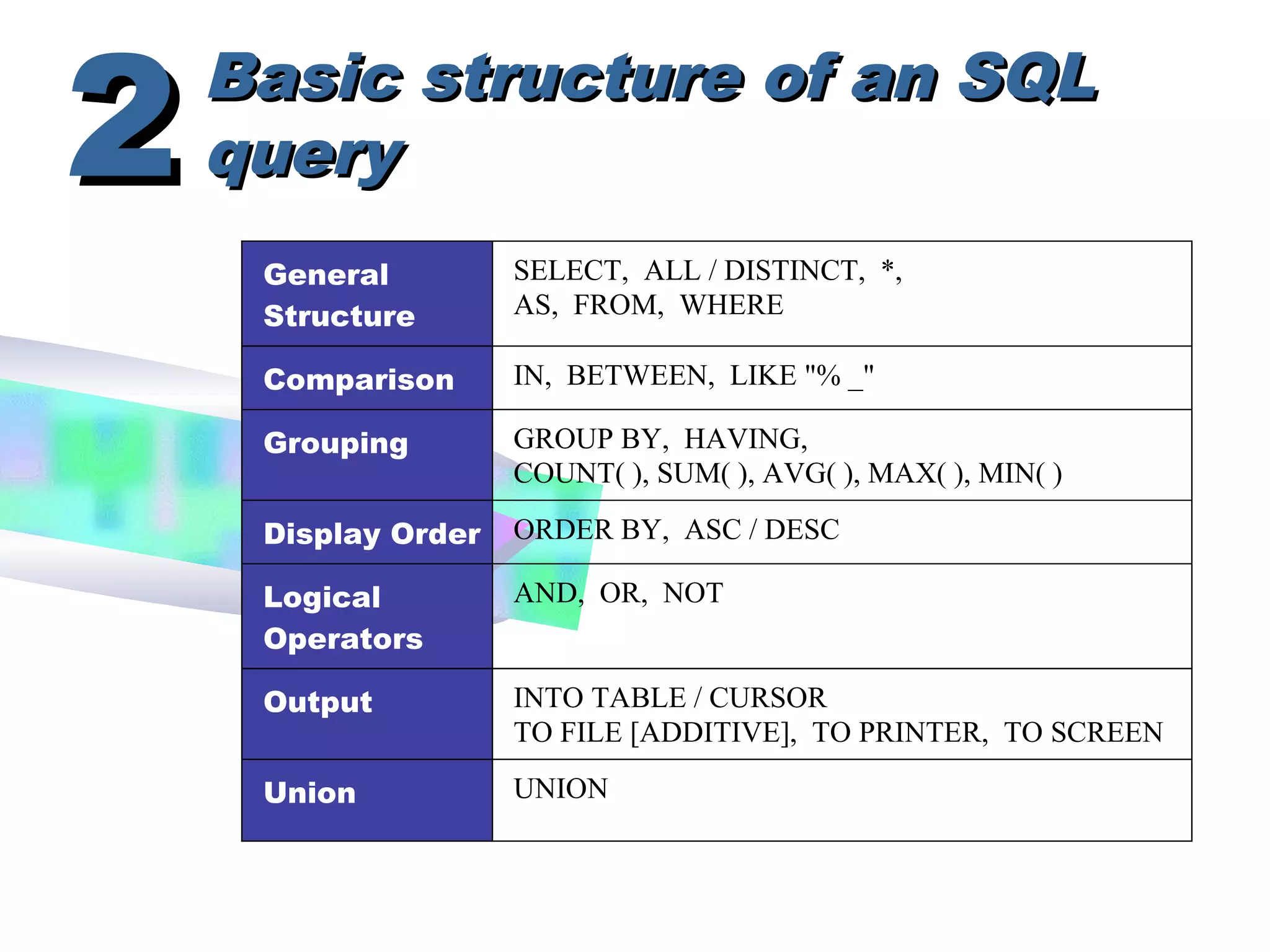 2 Basic structure of an SQL query

| General Structure | SELECT, ALL / DISTINCT, *, AS, FROM, WHERE |
|---|---|
| Comparison | IN, BETWEEN, LIKE "% _" |
| Grouping | GROUP BY, HAVING, COUNT( ), SUM( ), AVG( ), MAX( ), MIN( ) |
| Display Order | ORDER BY, ASC / DESC |
| Logical Operators | AND, OR, NOT |
| Output | INTO TABLE / CURSOR TO FILE [ADDITIVE], TO PRINTER, TO SCREEN |
| Union | UNION |